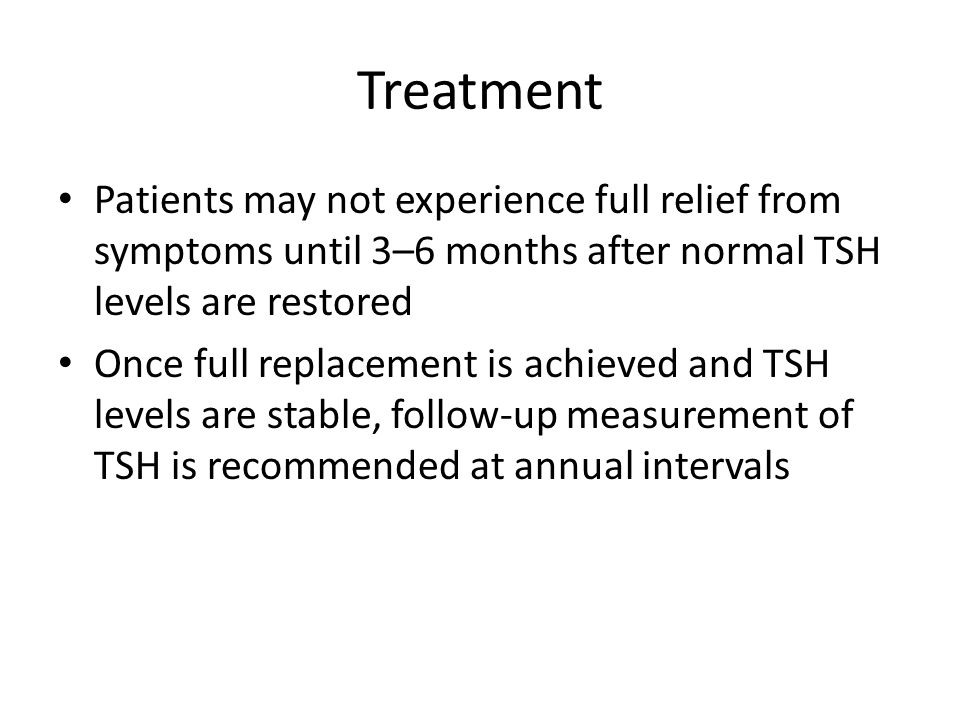 Treatment

• Patients may not experience full relief from symptoms until 3–6 months after normal TSH levels are restored

• Once full replacement is achieved and TSH levels are stable, follow-up measurement of TSH is recommended at annual intervals